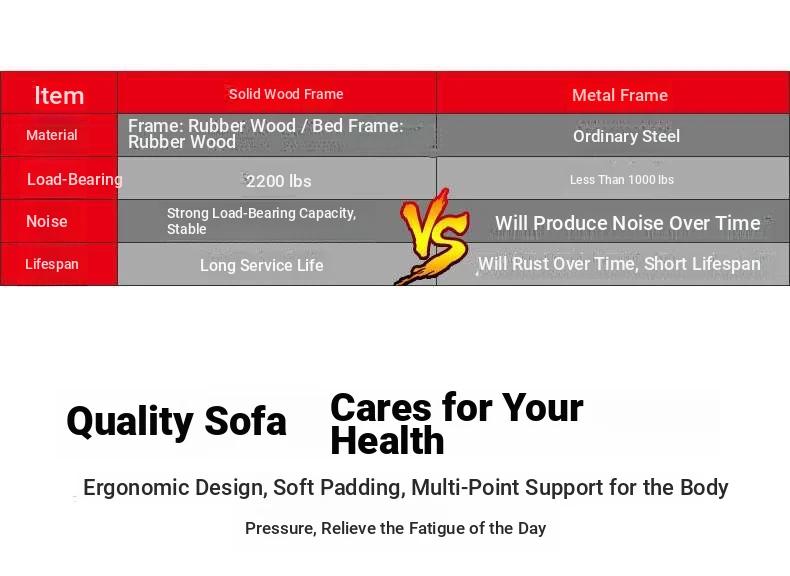 | Item | Solid Wood Frame | Metal Frame |
|---|---|---|
| Material | Frame: Rubber Wood / Bed Frame: Rubber Wood | Ordinary Steel |
| Load-Bearing | 2200 lbs | Less Than 1000 lbs |
| Noise | Strong Load-Bearing Capacity, Stable | Will Produce Noise Over Time |
| Lifespan | Long Service Life | Will Rust Over Time, Short Lifespan |

VS

Quality Sofa Cares for Your Health

Ergonomic Design, Soft Padding, Multi-Point Support for the Body

Pressure, Relieve the Fatigue of the Day